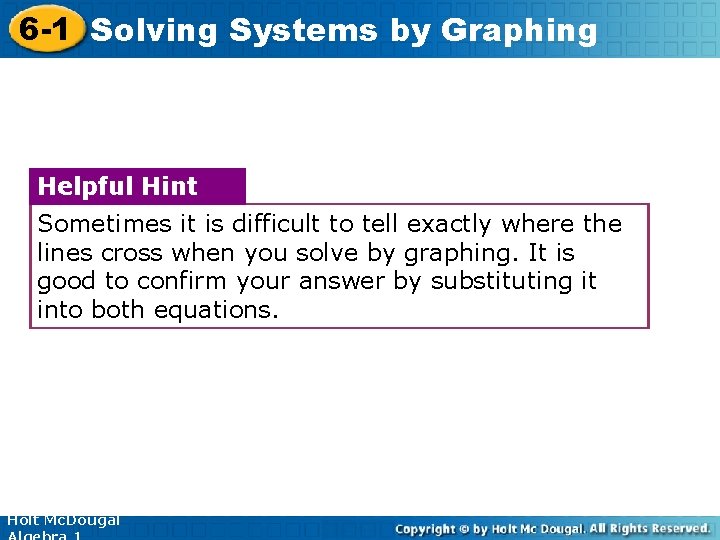 6-1 Solving Systems by Graphing

Helpful Hint

Sometimes it is difficult to tell exactly where the lines cross when you solve by graphing. It is good to confirm your answer by substituting it into both equations.

Holt McDougal Algebra 1

Copyright © by Holt Mc Dougal. All Rights Reserved.